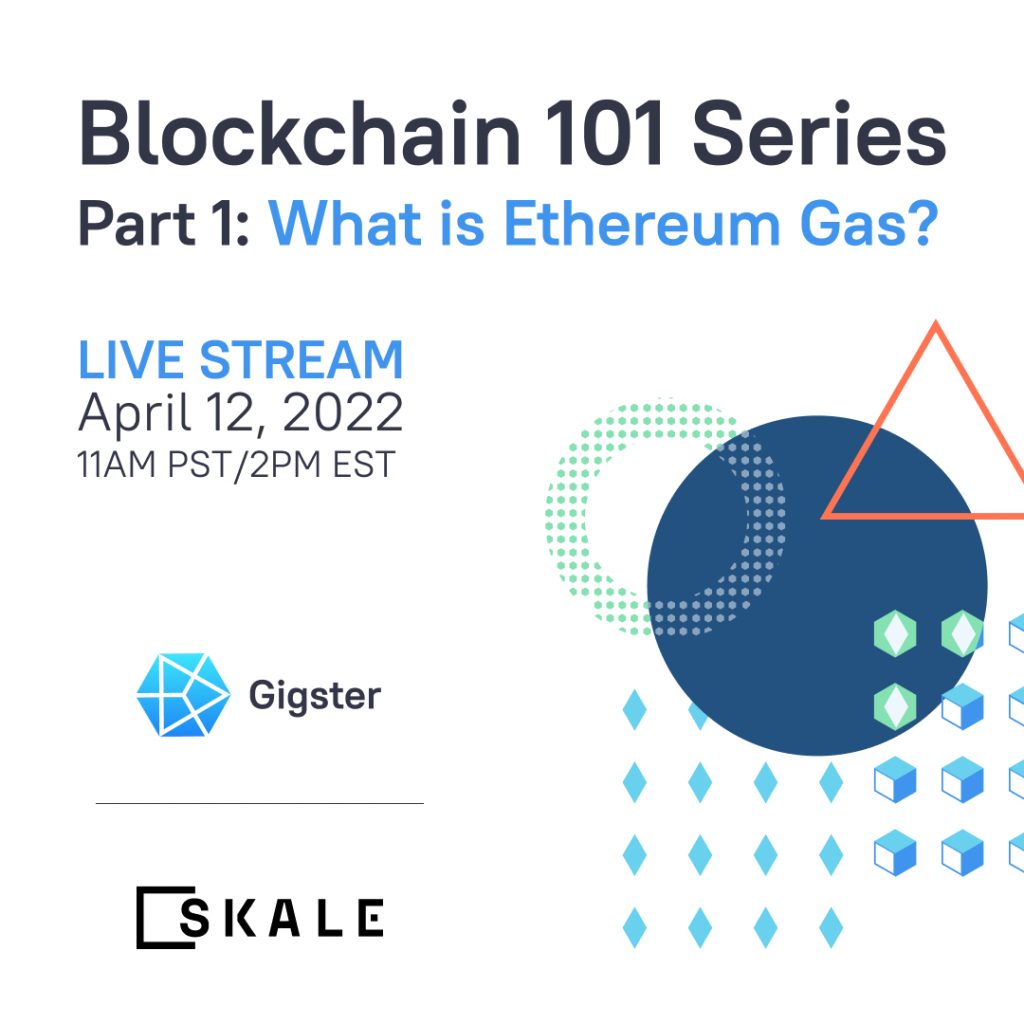 Blockchain 101 Series
Part 1: What is Ethereum Gas?

LIVE STREAM
April 12, 2022
11AM PST/2PM EST

Gigster

SKALE